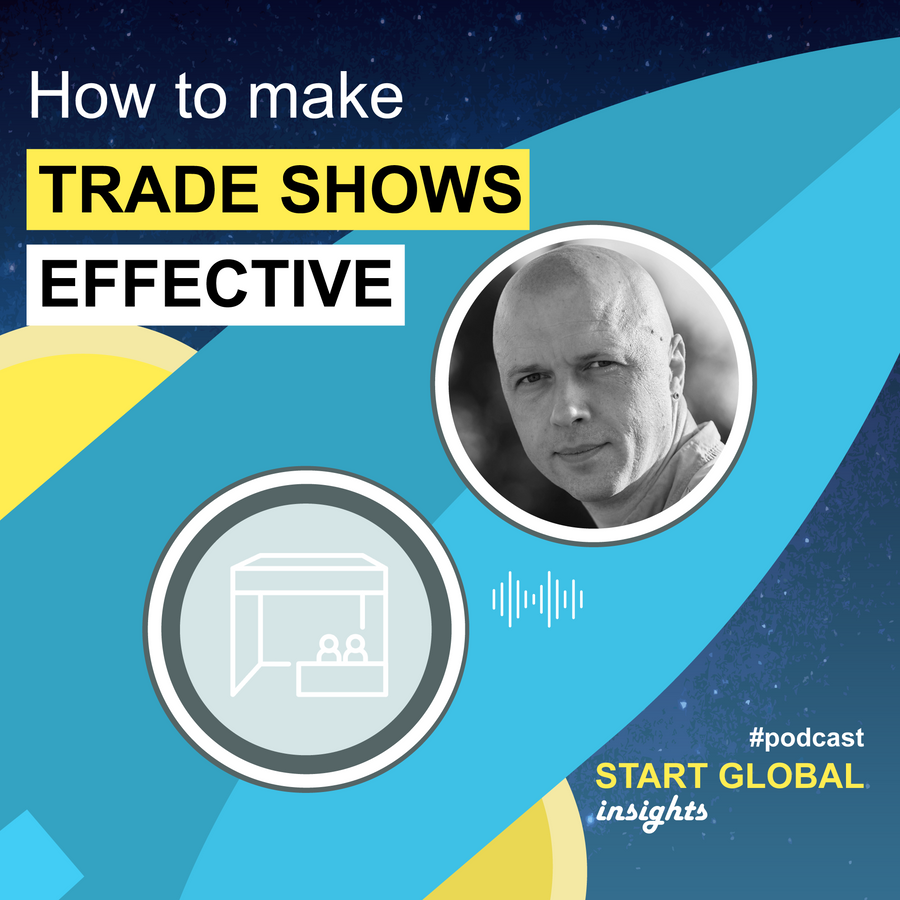 How to make
TRADE SHOWS
EFFECTIVE

#podcast
START GLOBAL
insights